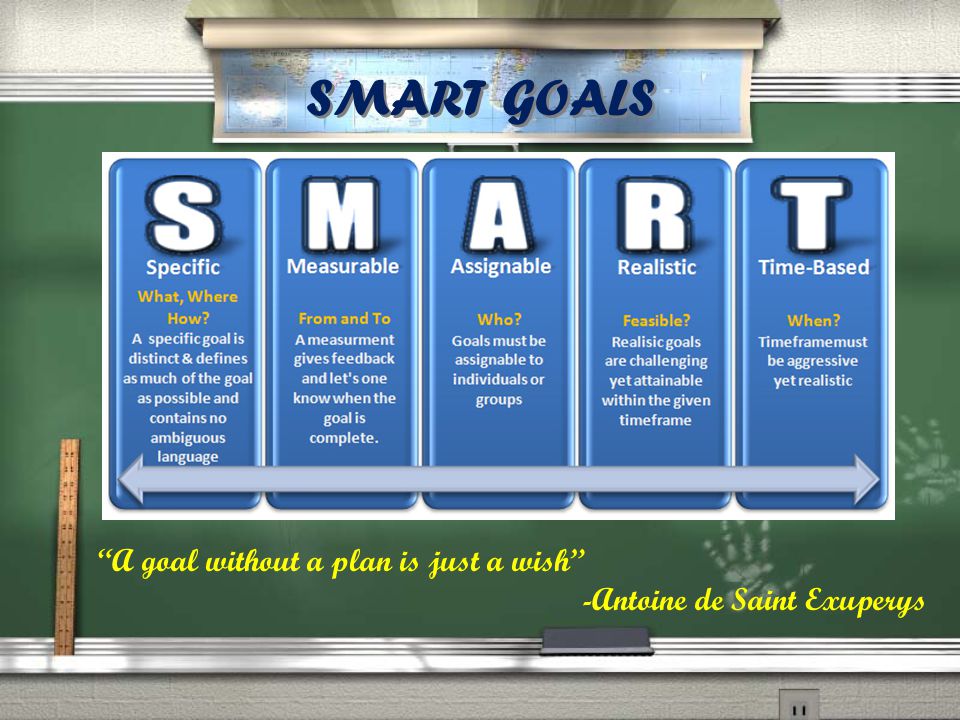 SMART GOALS

S
Specific
What, Where How?
A specific goal is distinct & defines as much of the goal as possible and contains no ambiguous language

M
Measurable
From and To
A measurment gives feedback and let's one know when the goal is complete.

A
Assignable
Who?
Goals must be assignable to individuals or groups

R
Realistic
Feasible?
Realisic goals are challenging yet attainable within the given timeframe

T
Time-Based
When?
Timeframe must be aggressive yet realistic

"A goal without a plan is just a wish"
-Antoine de Saint Exuperys